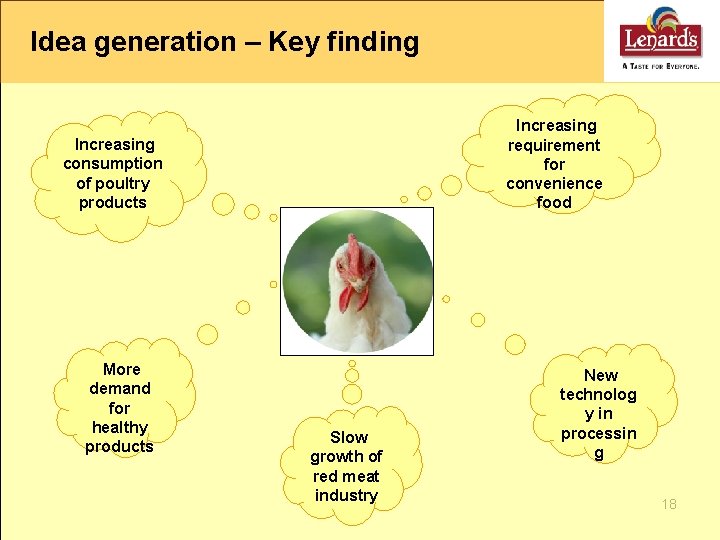 Idea generation – Key finding

Lenard's
A TASTE FOR EVERYONE.

Increasing consumption of poultry products

Increasing requirement for convenience food

More demand for healthy products

Slow growth of red meat industry

New technolog y in processin g

18